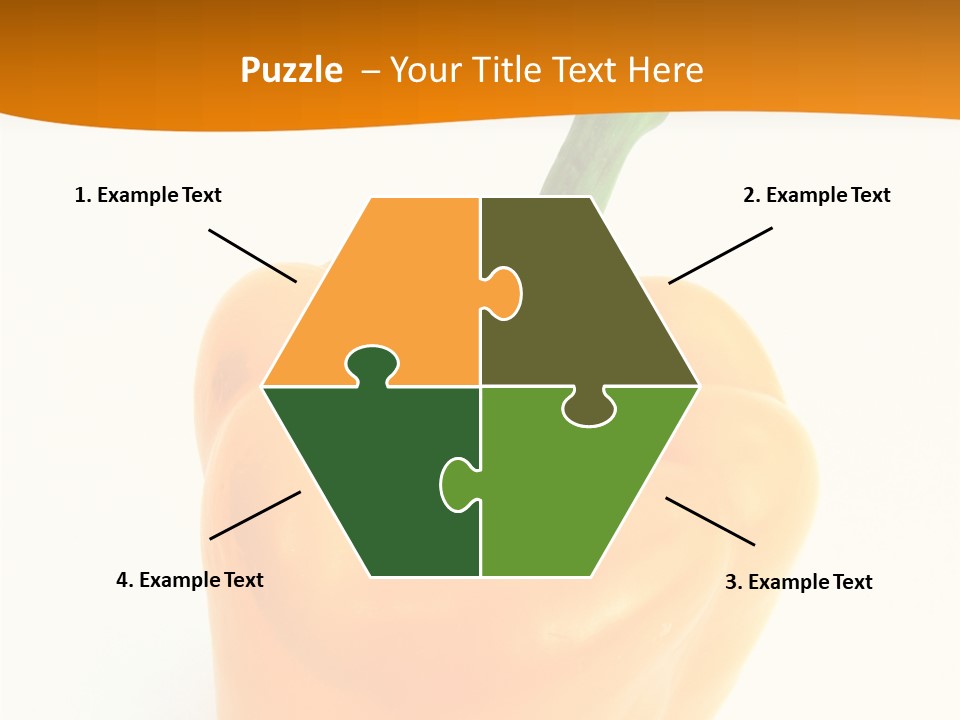 Puzzle – Your Title Text Here

1. Example Text

2. Example Text

4. Example Text

3. Example Text